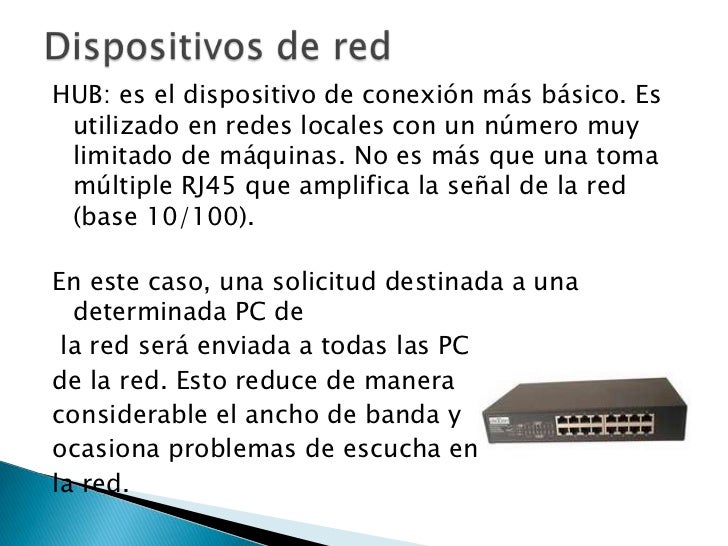 Dispositivos de red

HUB: es el dispositivo de conexión más básico. Es utilizado en redes locales con un número muy limitado de máquinas. No es más que una toma múltiple RJ45 que amplifica la señal de la red (base 10/100).

En este caso, una solicitud destinada a una determinada PC de
la red será enviada a todas las PC
de la red. Esto reduce de manera
considerable el ancho de banda y
ocasiona problemas de escucha en
la red.